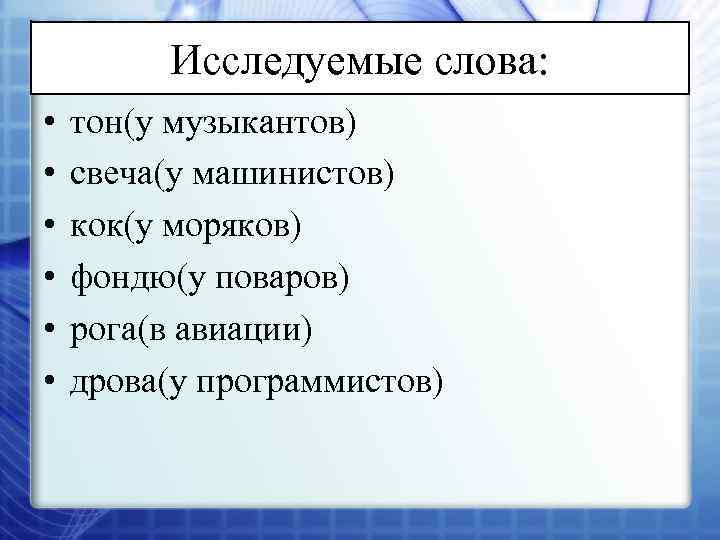 Исследуемые слова:

• тон(у музыкантов)
• свеча(у машинистов)
• кок(у моряков)
• фондю(у поваров)
• рога(в авиации)
• дрова(у программистов)